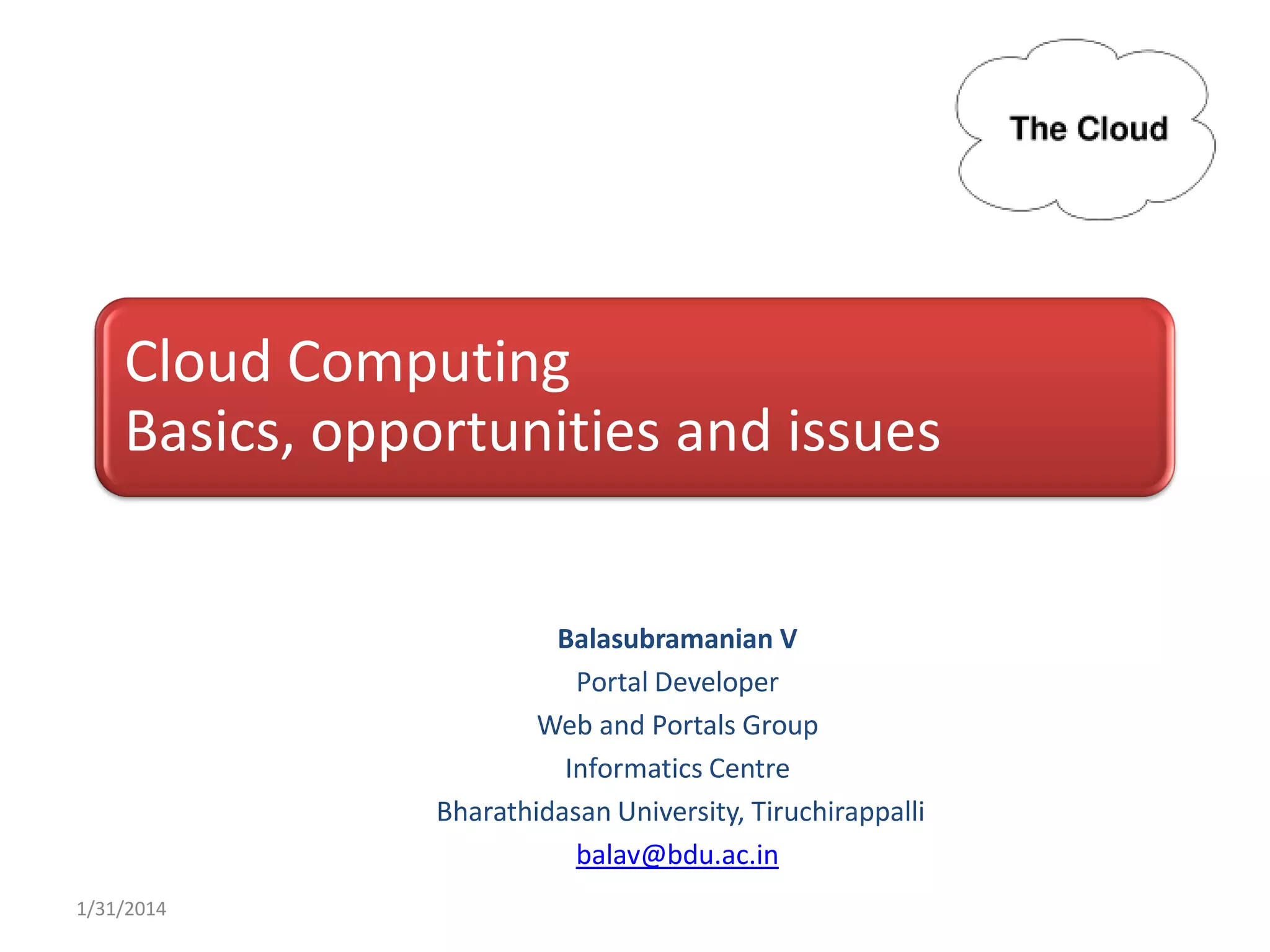 The Cloud

Cloud Computing
Basics, opportunities and issues

Balasubramanian V
Portal Developer
Web and Portals Group
Informatics Centre
Bharathidasan University, Tiruchirappalli
balav@bdu.ac.in

1/31/2014